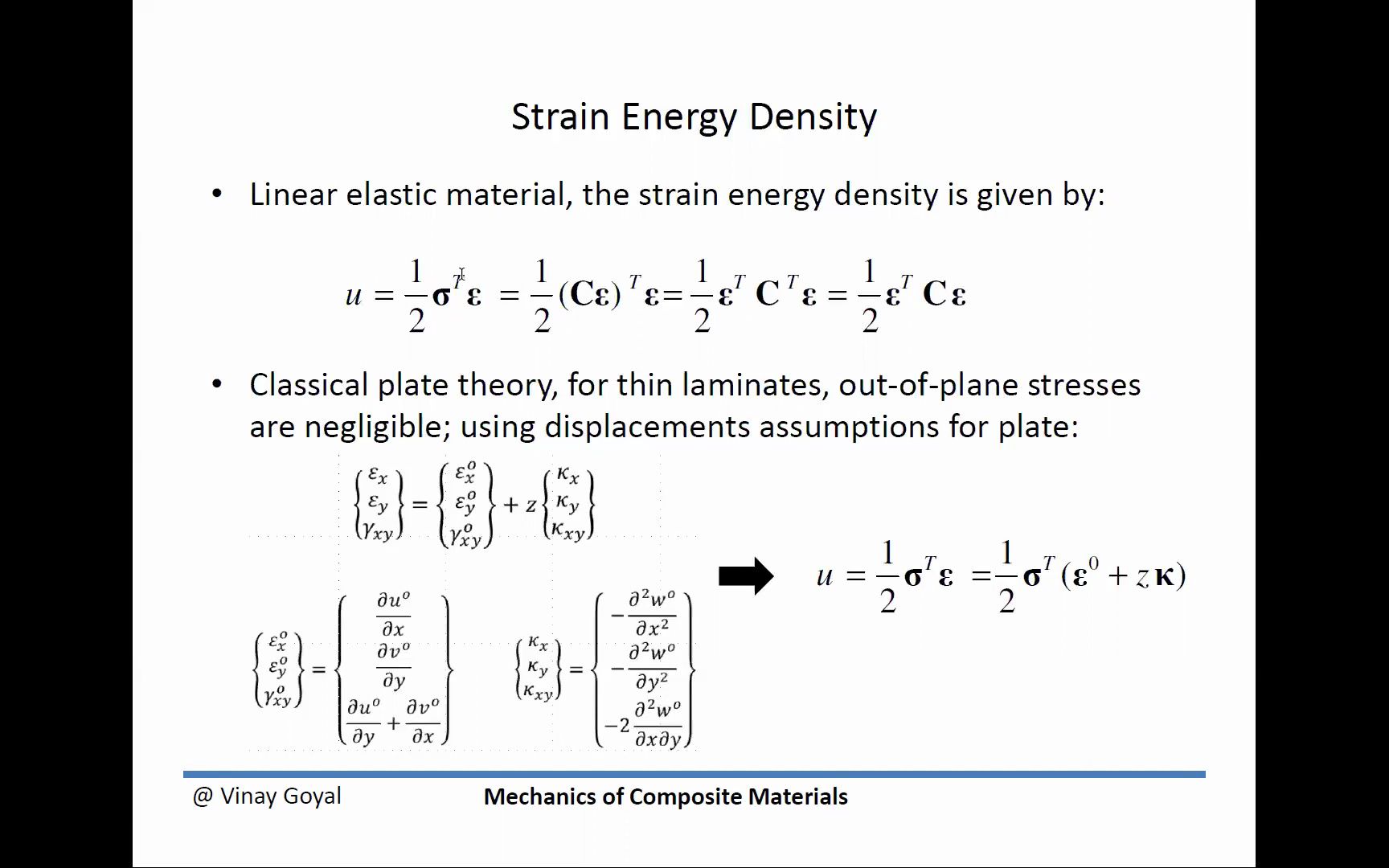 Strain Energy Density

• Linear elastic material, the strain energy density is given by:

$u = \frac{1}{2}\boldsymbol{\sigma}^T\boldsymbol{\varepsilon} = \frac{1}{2}(\mathbf{C}\boldsymbol{\varepsilon})^T\boldsymbol{\varepsilon} = \frac{1}{2}\boldsymbol{\varepsilon}^T\mathbf{C}^T\boldsymbol{\varepsilon} = \frac{1}{2}\boldsymbol{\varepsilon}^T\mathbf{C}\boldsymbol{\varepsilon}$

• Classical plate theory, for thin laminates, out-of-plane stresses are negligible; using displacements assumptions for plate:

$\begin{Bmatrix} \varepsilon_x \\ \varepsilon_y \\ \gamma_{xy} \end{Bmatrix} = \begin{Bmatrix} \varepsilon_x^o \\ \varepsilon_y^o \\ \gamma_{xy}^o \end{Bmatrix} + z \begin{Bmatrix} \kappa_x \\ \kappa_y \\ \kappa_{xy} \end{Bmatrix}$

$\begin{Bmatrix} \varepsilon_x^o \\ \varepsilon_y^o \\ \gamma_{xy}^o \end{Bmatrix} = \begin{Bmatrix} \frac{\partial u^o}{\partial x} \\ \frac{\partial v^o}{\partial y} \\ \frac{\partial u^o}{\partial y} + \frac{\partial v^o}{\partial x} \end{Bmatrix}$ $\begin{Bmatrix} \kappa_x \\ \kappa_y \\ \kappa_{xy} \end{Bmatrix} = \begin{Bmatrix} -\frac{\partial^2 w^o}{\partial x^2} \\ -\frac{\partial^2 w^o}{\partial y^2} \\ -2\frac{\partial^2 w^o}{\partial x \partial y} \end{Bmatrix}$

$u = \frac{1}{2}\boldsymbol{\sigma}^T\boldsymbol{\varepsilon} = \frac{1}{2}\boldsymbol{\sigma}^T(\boldsymbol{\varepsilon}^0 + z\boldsymbol{\kappa})$

@ Vinay Goyal Mechanics of Composite Materials